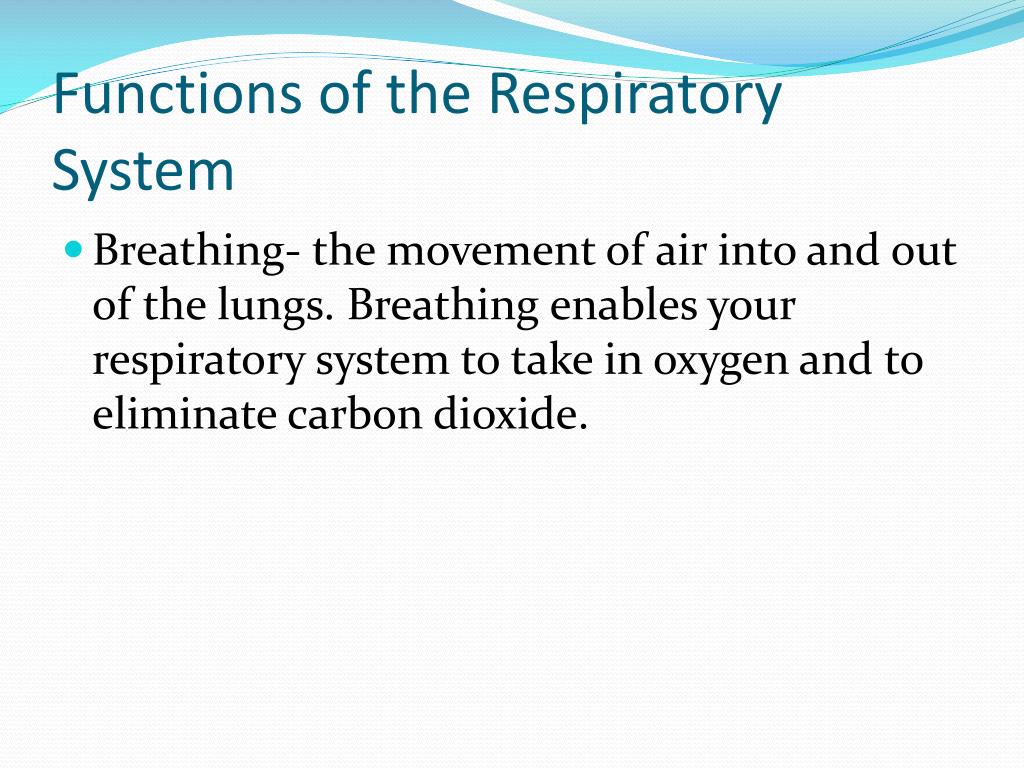 Functions of the Respiratory System

Breathing- the movement of air into and out of the lungs. Breathing enables your respiratory system to take in oxygen and to eliminate carbon dioxide.